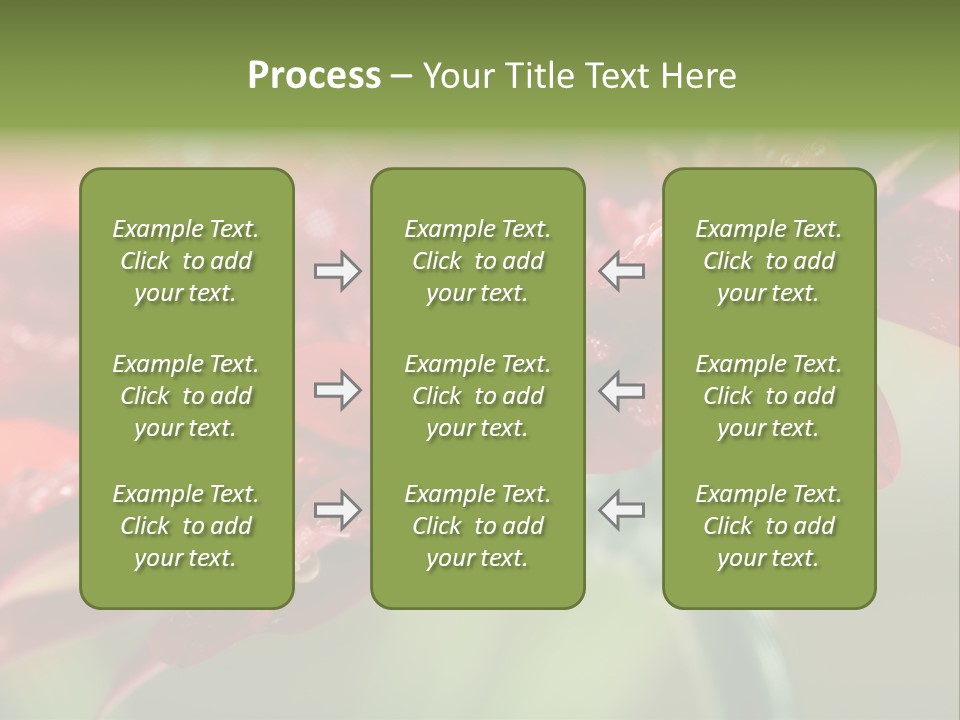 Process – Your Title Text Here

Example Text. Click to add your text.

Example Text. Click to add your text.

Example Text. Click to add your text.

Example Text. Click to add your text.

Example Text. Click to add your text.

Example Text. Click to add your text.

Example Text. Click to add your text.

Example Text. Click to add your text.

Example Text. Click to add your text.